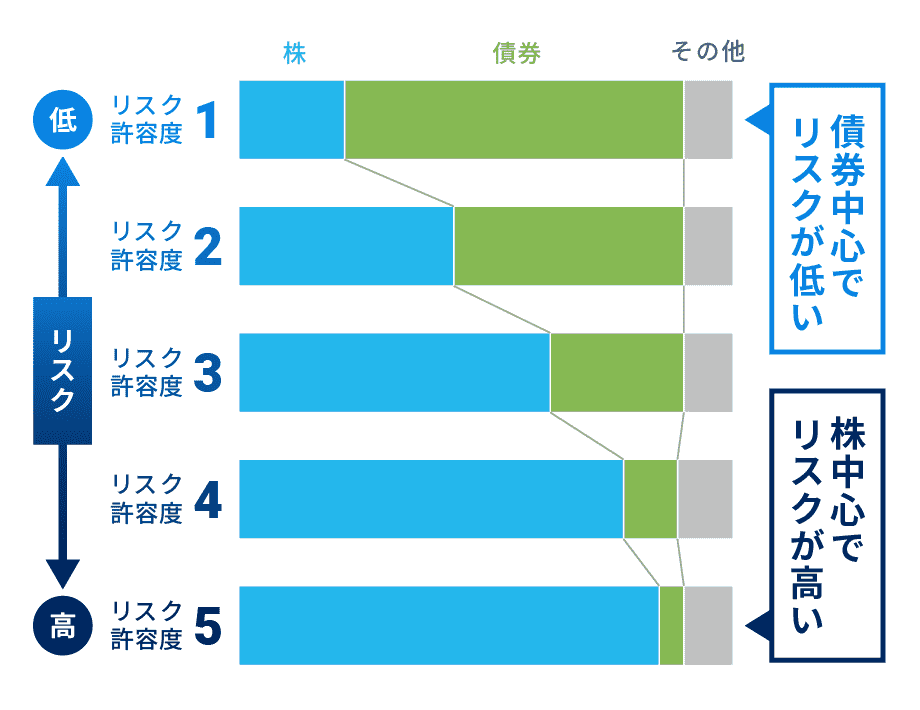 株 債券 その他

低

リスク

高

リスク許容度 1

リスク許容度 2

リスク許容度 3

リスク許容度 4

リスク許容度 5

債券中心でリスクが低い

株中心でリスクが高い